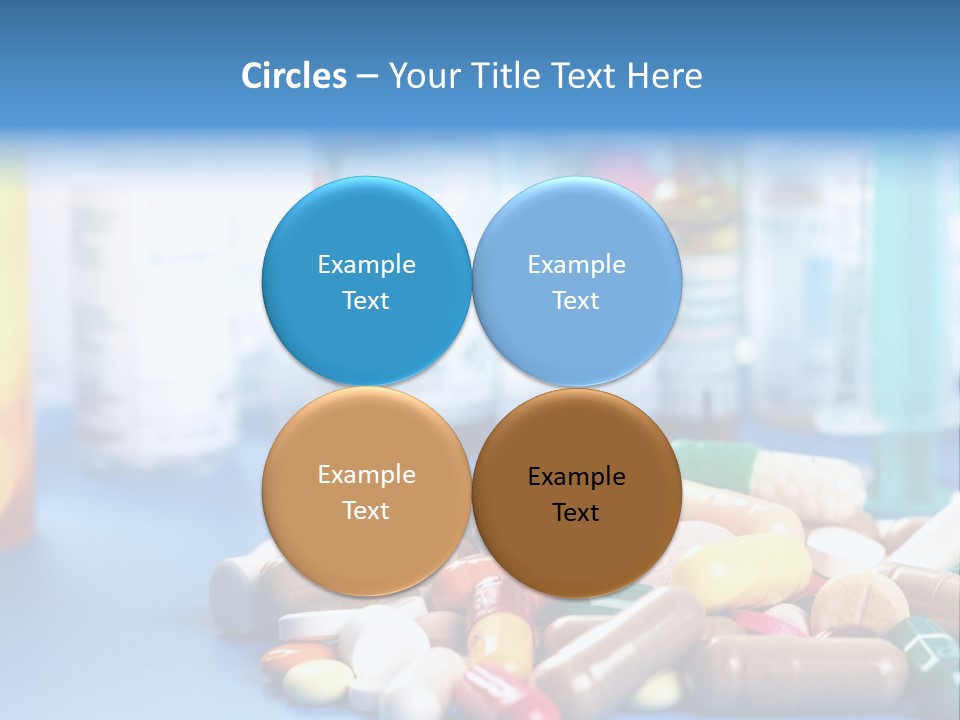 Circles – Your Title Text Here

Example Text

Example Text

Example Text

Example Text